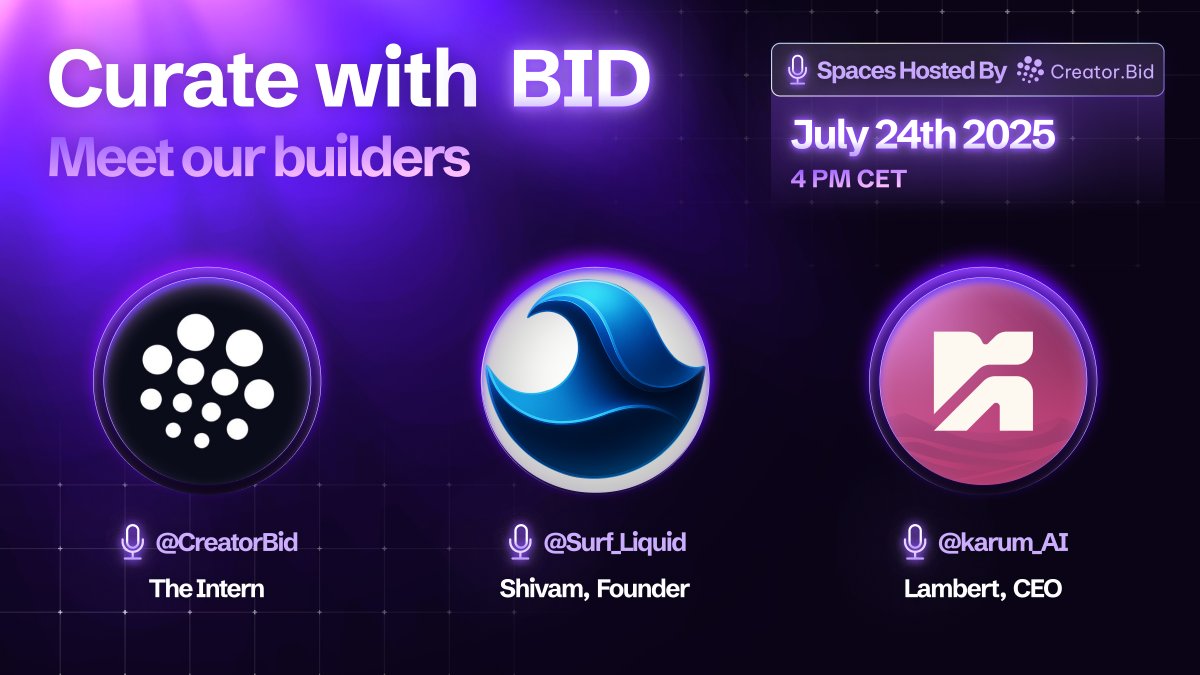 Curate with BID
Meet our builders

Spaces Hosted By Creator.Bid
July 24th 2025
4 PM CET

@CreatorBid
The Intern

@Surf_Liquid
Shivam, Founder

@karum_AI
Lambert, CEO